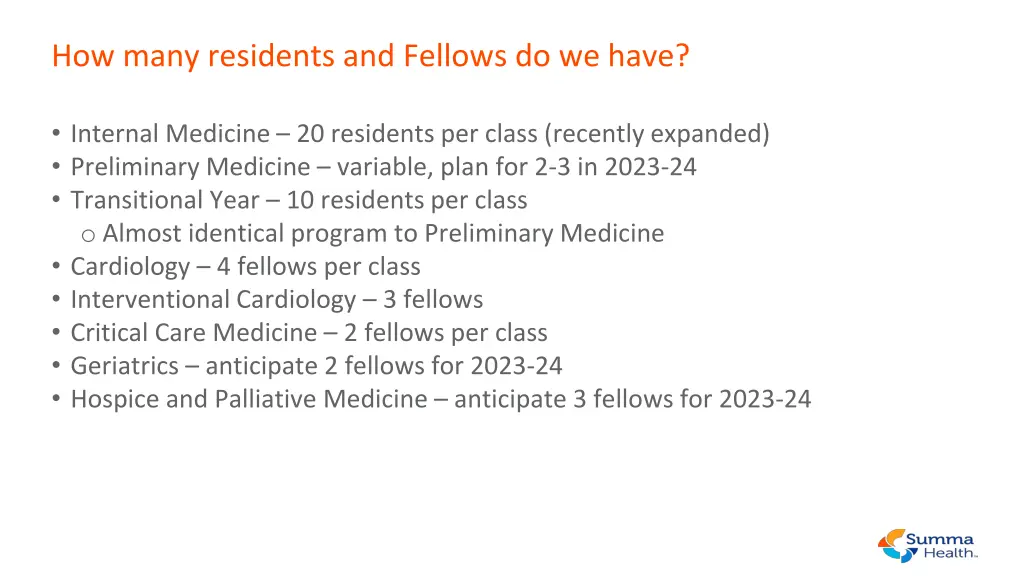 How many residents and Fellows do we have?

• Internal Medicine – 20 residents per class (recently expanded)
• Preliminary Medicine – variable, plan for 2-3 in 2023-24
• Transitional Year – 10 residents per class
  o Almost identical program to Preliminary Medicine
• Cardiology – 4 fellows per class
• Interventional Cardiology – 3 fellows
• Critical Care Medicine – 2 fellows per class
• Geriatrics – anticipate 2 fellows for 2023-24
• Hospice and Palliative Medicine – anticipate 3 fellows for 2023-24

Summa Health.